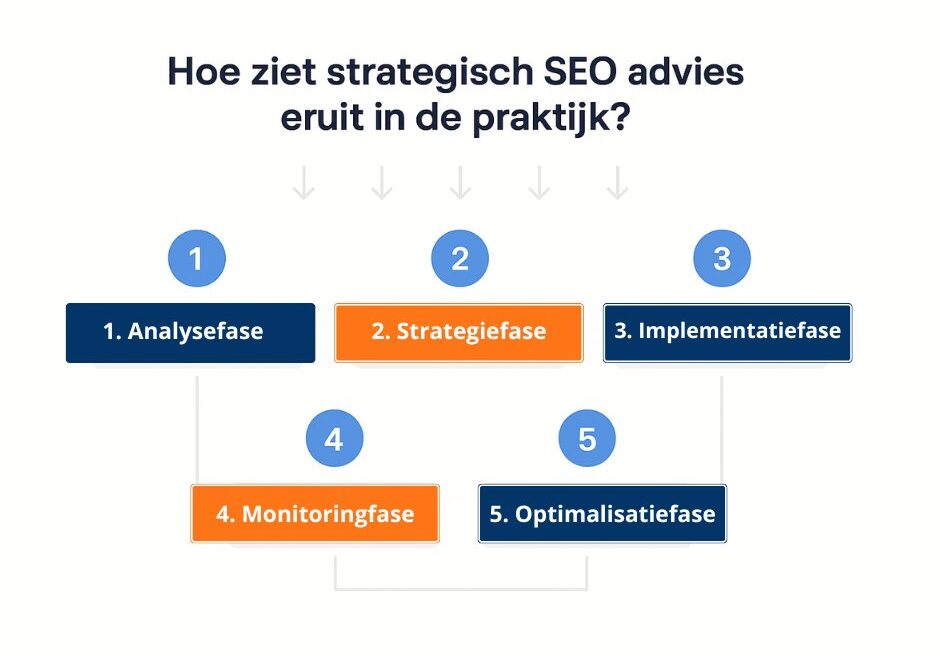 Hoe ziet strategisch SEO advies eruit in de praktijk?

1

1. Analysefase

2

2. Strategiefase

3

3. Implementatiefase

4

4. Monitoringfase

5

5. Optimalisatiefase